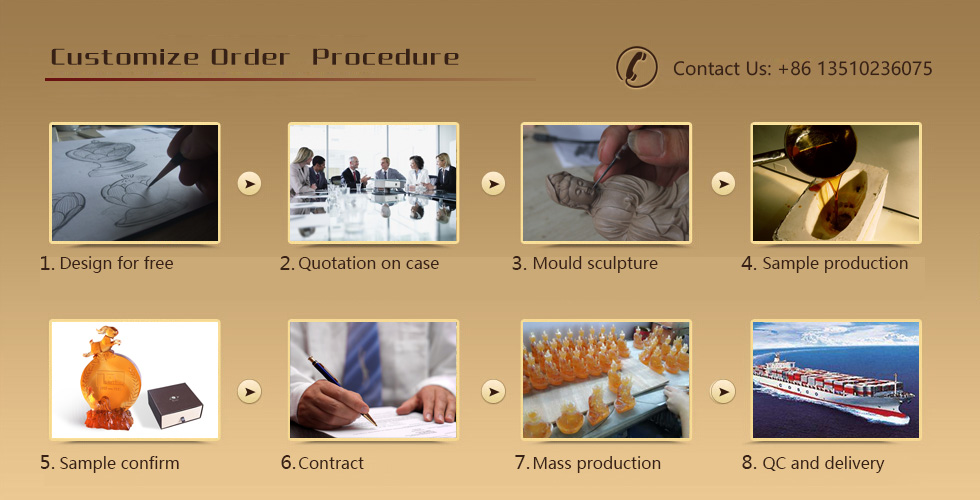 Customize Order Procedure

Contact Us: +86 13510236075

1. Design for free

2. Quotation on case

3. Mould sculpture

4. Sample production

5. Sample confirm

6. Contract

7. Mass production

8. QC and delivery